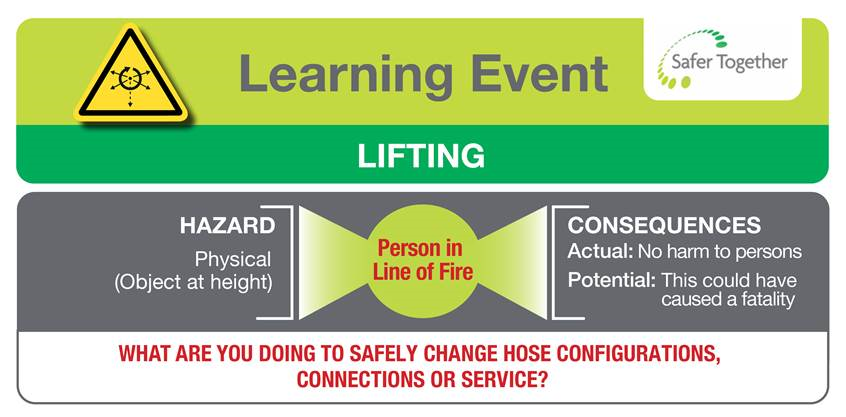 Learning Event

Safer Together

LIFTING

HAZARD
Physical
(Object at height)

Person in Line of Fire

CONSEQUENCES
Actual: No harm to persons
Potential: This could have caused a fatality

WHAT ARE YOU DOING TO SAFELY CHANGE HOSE CONFIGURATIONS, CONNECTIONS OR SERVICE?